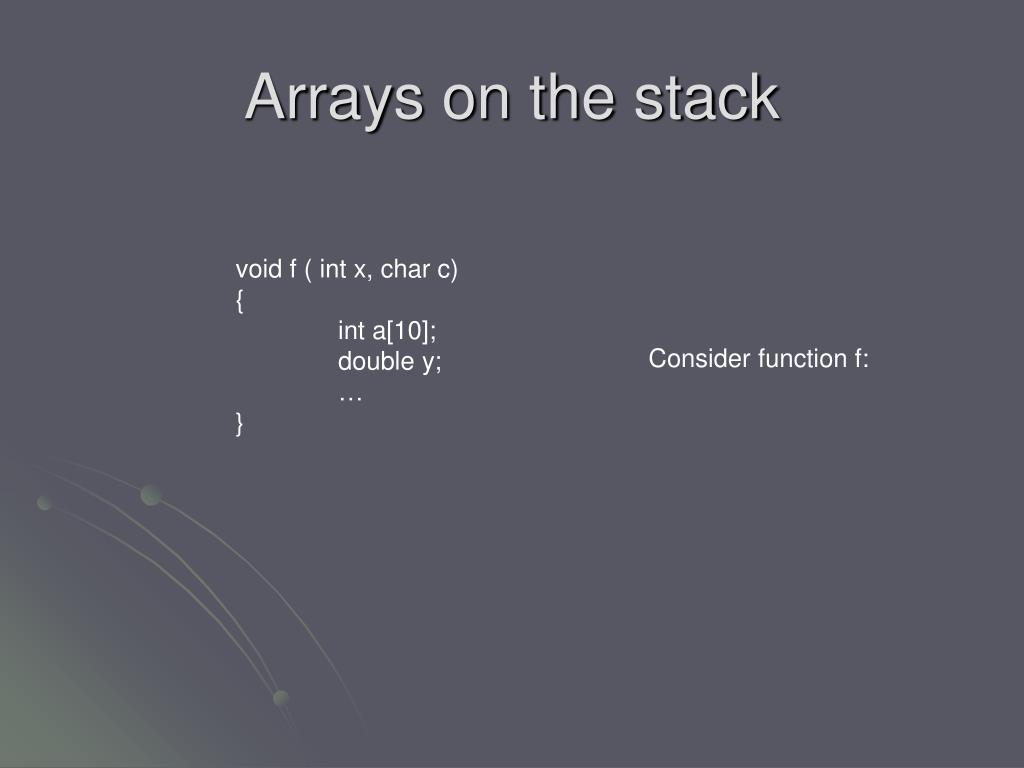 Arrays on the stack

void f ( int x, char c)
{
int a[10];
double y;
…
}

Consider function f: